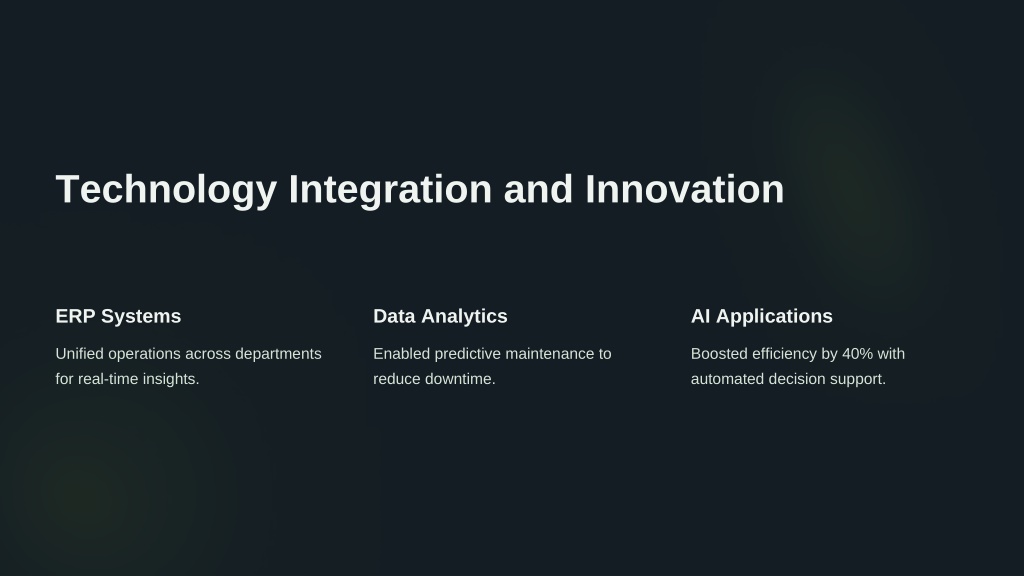 Technology Integration and Innovation

ERP Systems

Unified operations across departments for real-time insights.

Data Analytics

Enabled predictive maintenance to reduce downtime.

AI Applications

Boosted efficiency by 40% with automated decision support.